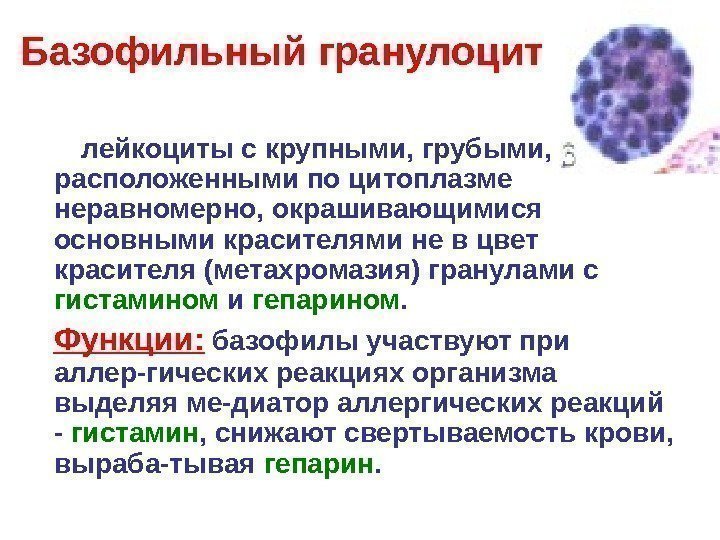 Базофильный гранулоцит

лейкоциты с крупными, грубыми, расположенными по цитоплазме неравномерно, окрашивающимися основными красителями не в цвет красителя (метахромазия) гранулами с гистамином и гепарином.

Функции: базофилы участвуют при аллер-гических реакциях организма выделяя ме-диатор аллергических реакций - гистамин, снижают свертываемость крови, выраба-тывая гепарин.